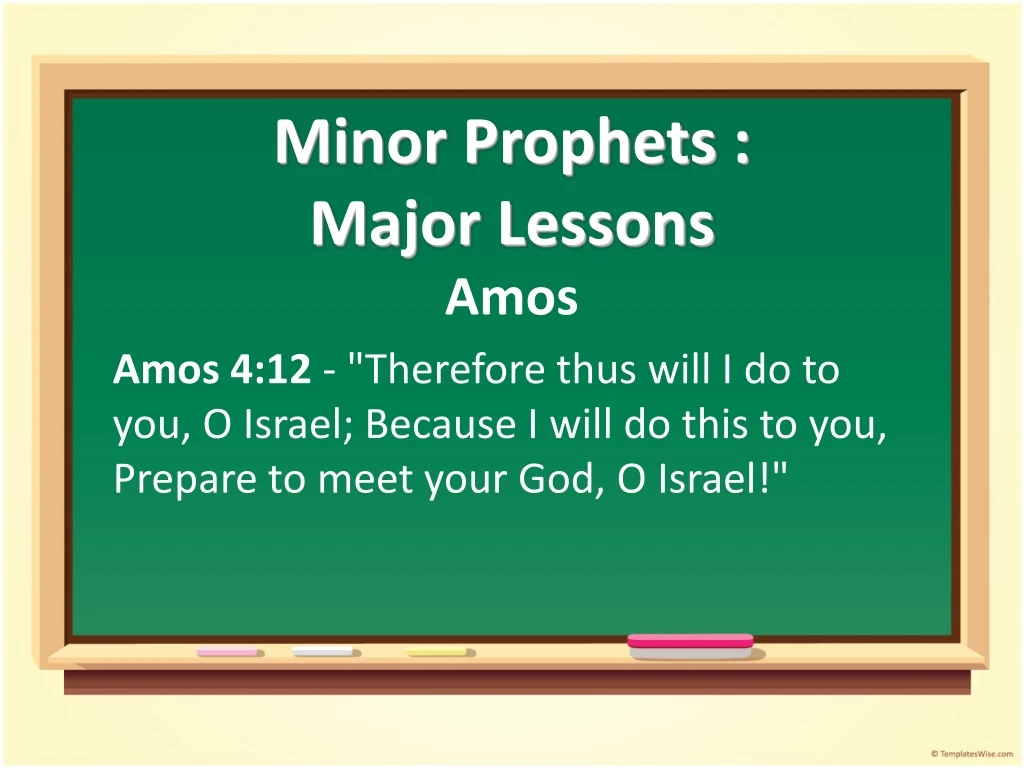 Minor Prophets :
Major Lessons
Amos

Amos 4:12 - "Therefore thus will I do to you, O Israel; Because I will do this to you, Prepare to meet your God, O Israel!"

© TemplatesWise.com